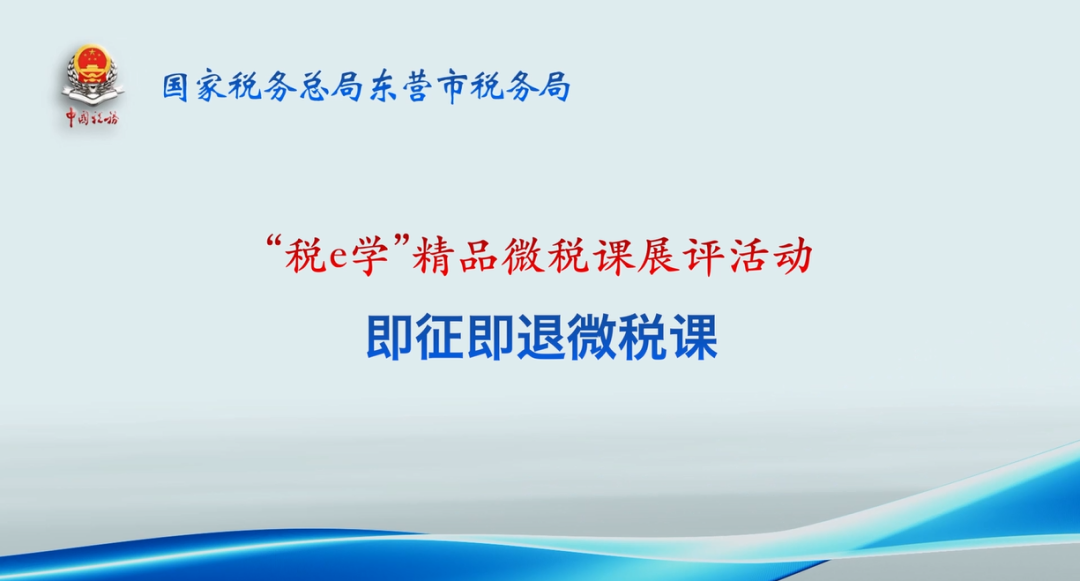 中国税务

国家税务总局东营市税务局

“税e学”精品微税课展评活动

即征即退微税课